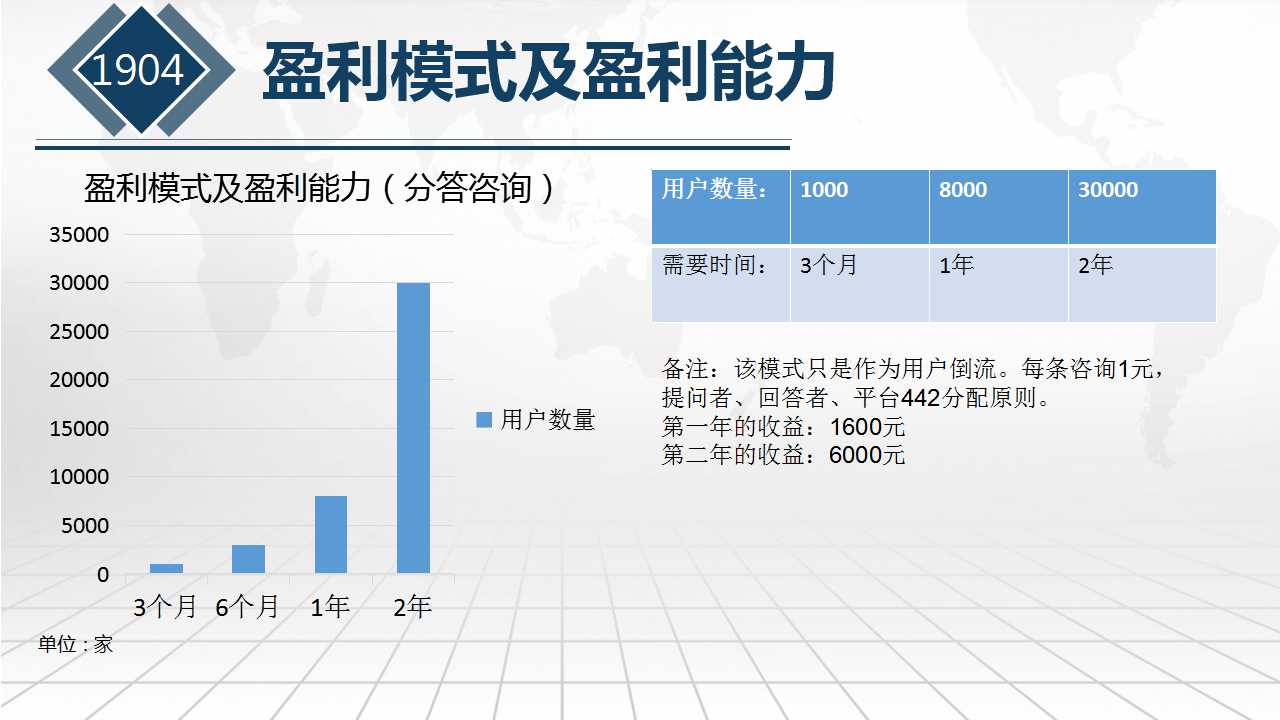 1904

盈利模式及盈利能力

盈利模式及盈利能力（分答咨询）

35000
30000
25000
20000
15000
10000
5000
0

3个月 6个月 1年 2年

用户数量

单位：家

| 用户数量： | 1000 | 8000 | 30000 |
|---|---|---|---|
| 需要时间： | 3个月 | 1年 | 2年 |

备注：该模式只是作为用户倒流。每条咨询1元，提问者、回答者、平台442分配原则。
第一年的收益：1600元
第二年的收益：6000元